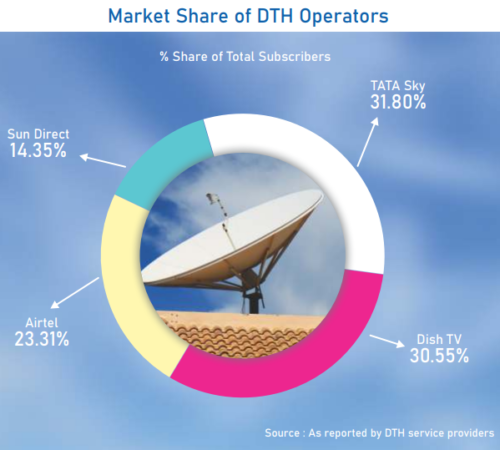 Market Share of DTH Operators

% Share of Total Subscribers

TATA Sky
31.80%

Sun Direct
14.35%

Airtel
23.31%

Dish TV
30.55%

Source : As reported by DTH service providers